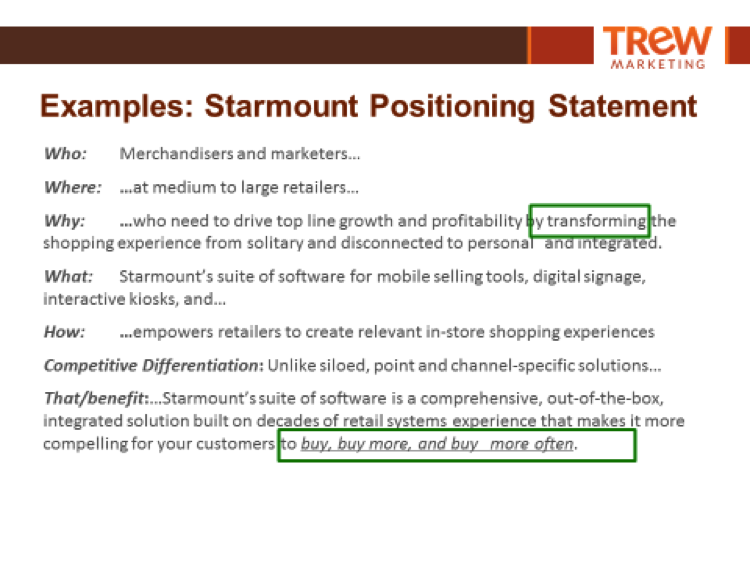 TREW MARKETING

Examples: Starmount Positioning Statement

Who: Merchandisers and marketers…

Where: …at medium to large retailers…

Why: …who need to drive top line growth and profitability by transforming the shopping experience from solitary and disconnected to personal and integrated.

What: Starmount's suite of software for mobile selling tools, digital signage, interactive kiosks, and…

How: …empowers retailers to create relevant in-store shopping experiences

Competitive Differentiation: Unlike siloed, point and channel-specific solutions…

That/benefit:…Starmount's suite of software is a comprehensive, out-of-the-box, integrated solution built on decades of retail systems experience that makes it more compelling for your customers to buy, buy more, and buy more often.